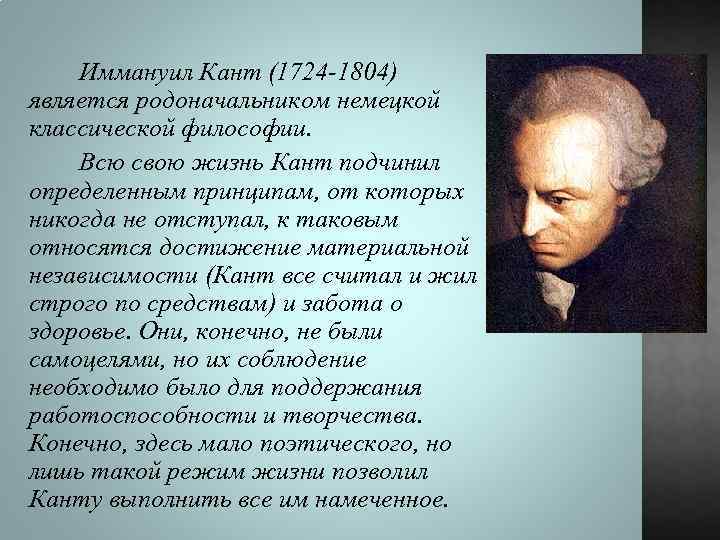 Иммануил Кант (1724-1804) является родоначальником немецкой классической философии.

Всю свою жизнь Кант подчинил определенным принципам, от которых никогда не отступал, к таковым относятся достижение материальной независимости (Кант все считал и жил строго по средствам) и забота о здоровье. Они, конечно, не были самоцелями, но их соблюдение необходимо было для поддержания работоспособности и творчества. Конечно, здесь мало поэтического, но лишь такой режим жизни позволил Канту выполнить все им намеченное.